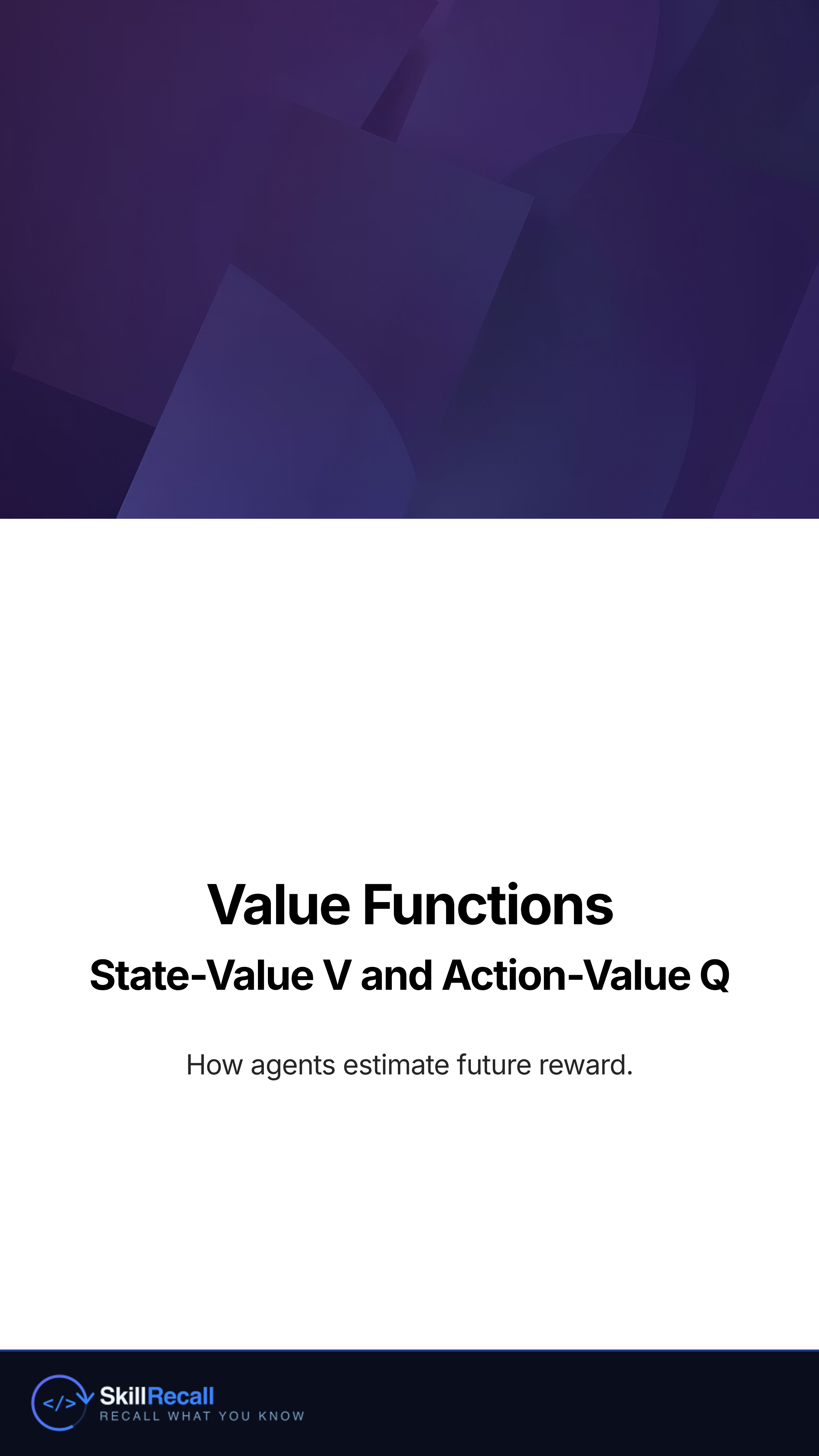 Value Functions

State-Value V and Action-Value Q

How agents estimate future reward.

</> SkillRecall
RECALL WHAT YOU KNOW